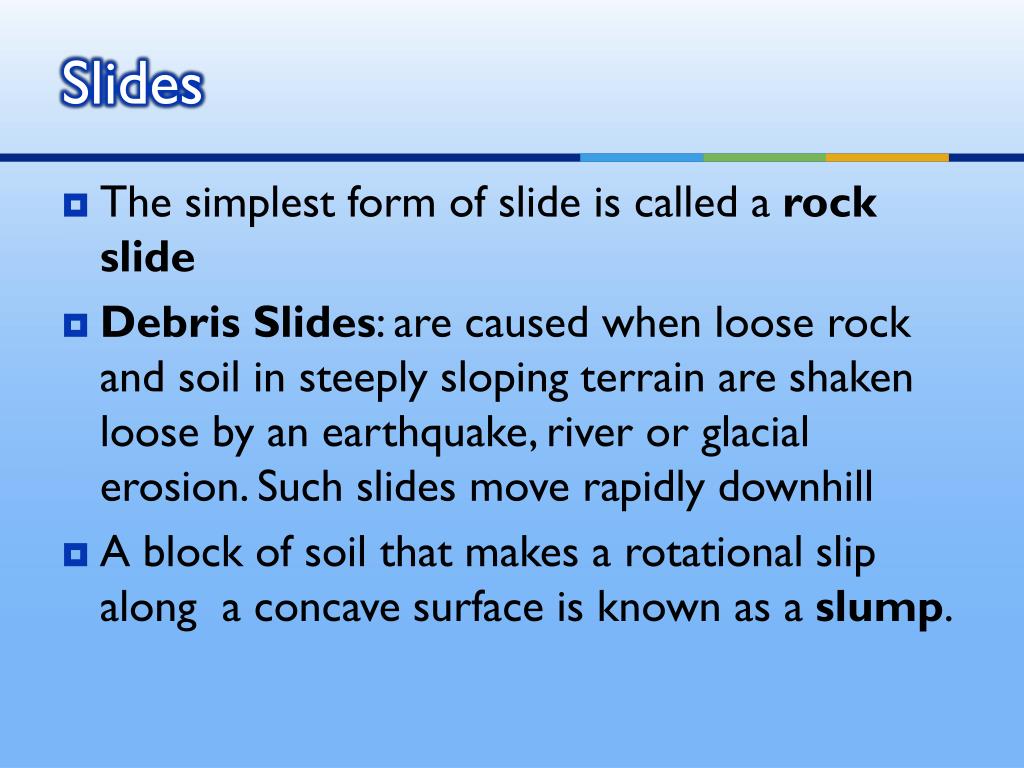 Slides

The simplest form of slide is called a rock slide

Debris Slides: are caused when loose rock and soil in steeply sloping terrain are shaken loose by an earthquake, river or glacial erosion. Such slides move rapidly downhill

A block of soil that makes a rotational slip along  a concave surface is known as a slump.